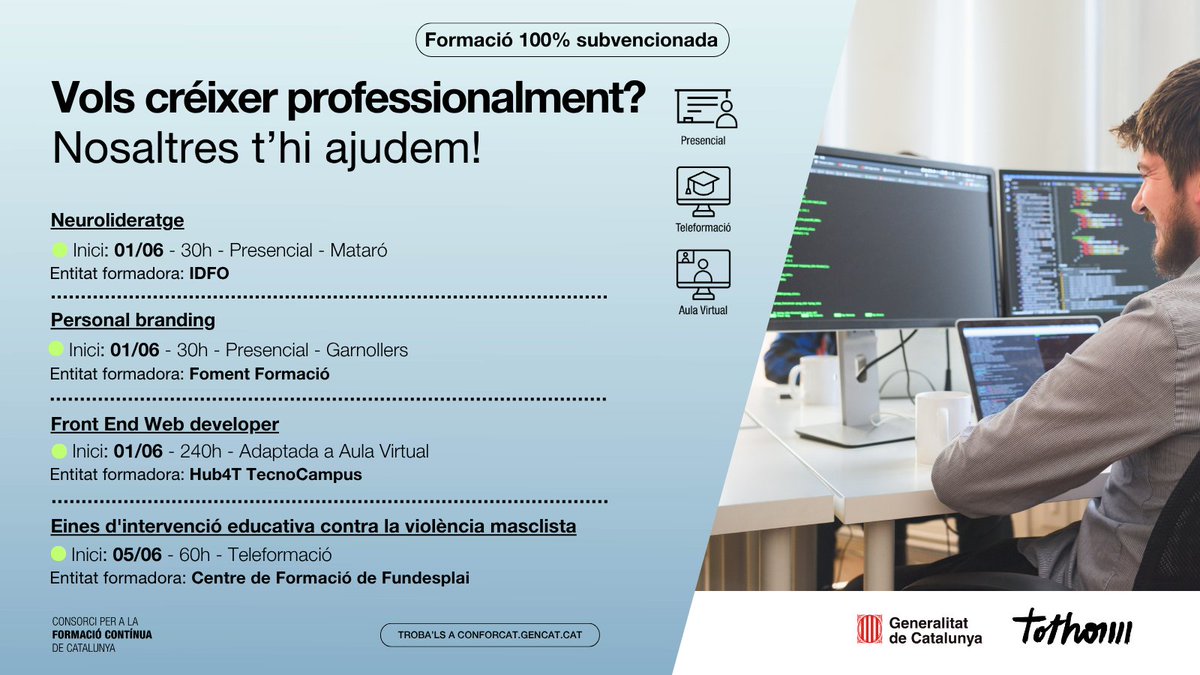 Formació 100% subvencionada

Vols créixer professionalment?
Nosaltres t'hi ajudem!

Presencial

Teleformació

Aula Virtual

Neurolideratge
Inici: 01/06 - 30h - Presencial - Mataró
Entitat formadora: IDFO

Personal branding
Inici: 01/06 - 30h - Presencial - Garnollers
Entitat formadora: Foment Formació

Front End Web developer
Inici: 01/06 - 240h - Adaptada a Aula Virtual
Entitat formadora: Hub4T TecnoCampus

Eines d'intervenció educativa contra la violència masclista
Inici: 05/06 - 60h - Teleformació
Entitat formadora: Centre de Formació de Fundesplai

CONSORCI PER A LA FORMACIÓ CONTÍNUA DE CATALUNYA

TROBA'LS A CONFORCAT.GENCAT.CAT

Generalitat de Catalunya

tothom